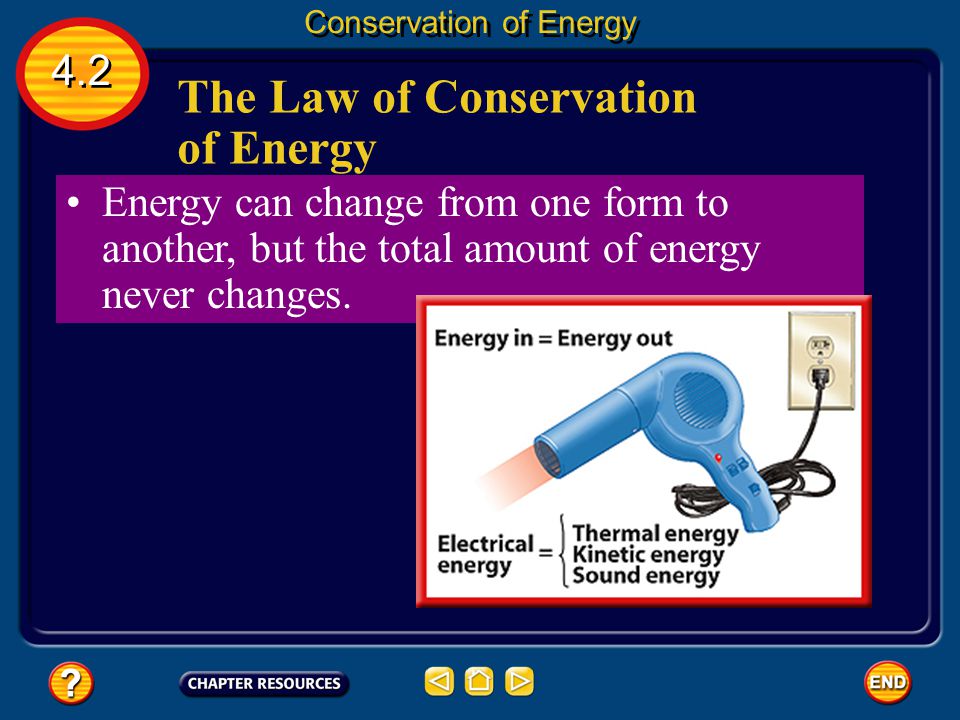 Conservation of Energy

4.2

The Law of Conservation of Energy

• Energy can change from one form to another, but the total amount of energy never changes.

Energy in = Energy out

Electrical energy = Thermal energy
Kinetic energy
Sound energy

?

CHAPTER RESOURCES

END